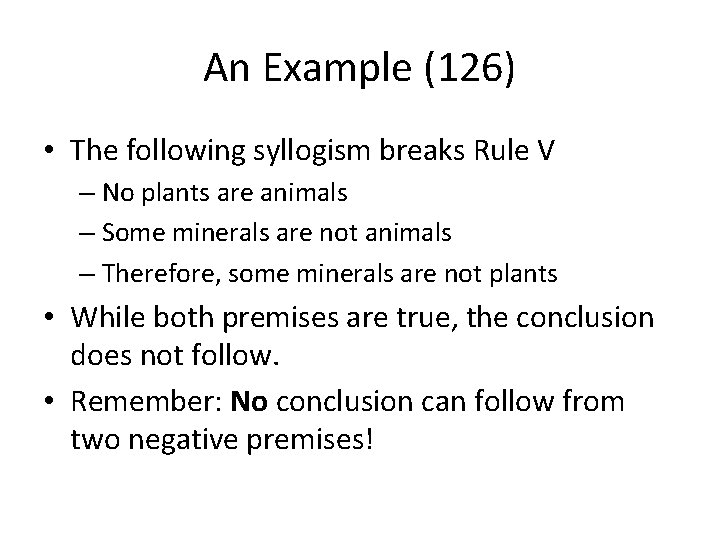 An Example (126)

• The following syllogism breaks Rule V
– No plants are animals
– Some minerals are not animals
– Therefore, some minerals are not plants

• While both premises are true, the conclusion does not follow.

• Remember: No conclusion can follow from two negative premises!